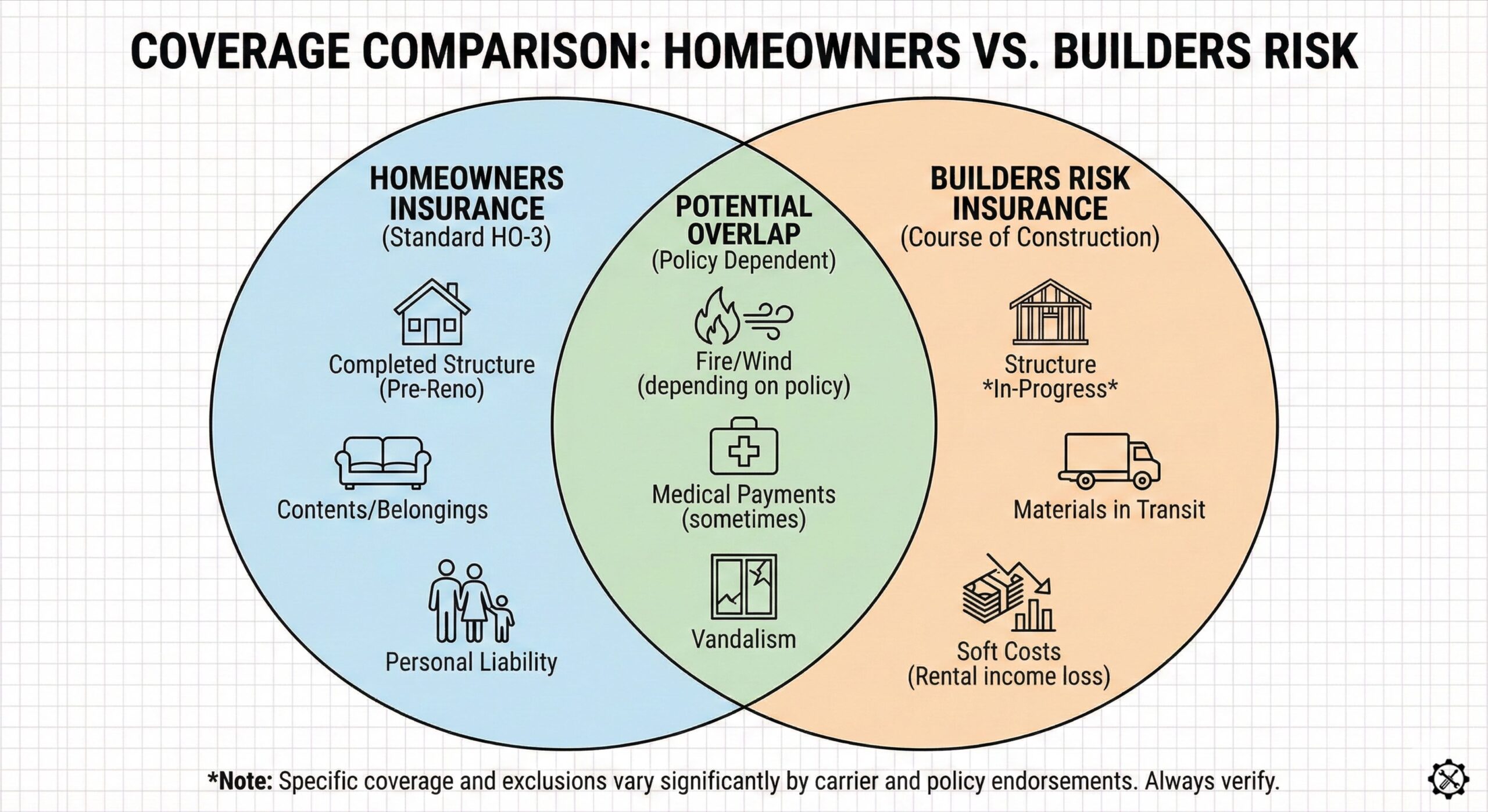 COVERAGE COMPARISON: HOMEOWNERS VS. BUILDERS RISK

HOMEOWNERS INSURANCE
(Standard HO-3)

Completed Structure
(Pre-Reno)

Contents/Belongings

Personal Liability

POTENTIAL OVERLAP
(Policy Dependent)

Fire/Wind
(depending on policy)

Medical Payments
(sometimes)

Vandalism

BUILDERS RISK INSURANCE
(Course of Construction)

Structure
*In-Progress*

Materials in Transit

Soft Costs
(Rental income loss)

*Note: Specific coverage and exclusions vary significantly by carrier and policy endorsements. Always verify.